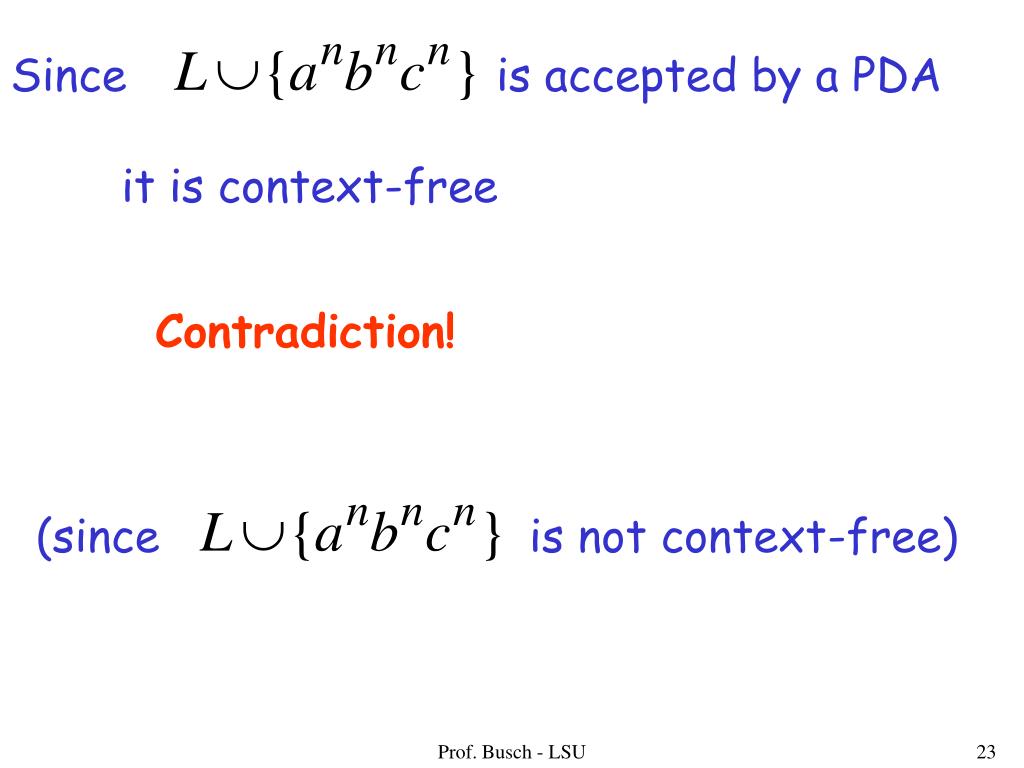 Since $L \cup \{a^n b^n c^n\}$ is accepted by a PDA

it is context-free

Contradiction!

(since $L \cup \{a^n b^n c^n\}$ is not context-free)

Prof. Busch - LSU

23